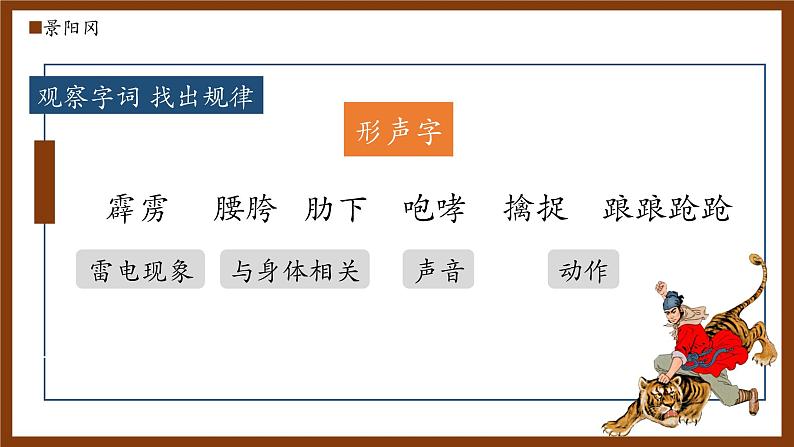 ■景阳冈

观察字词 找出规律

形声字

霹雳　腰胯　肋下　咆哮　擒捉　踉踉跄跄

雷电现象　与身体相关　声音　动作